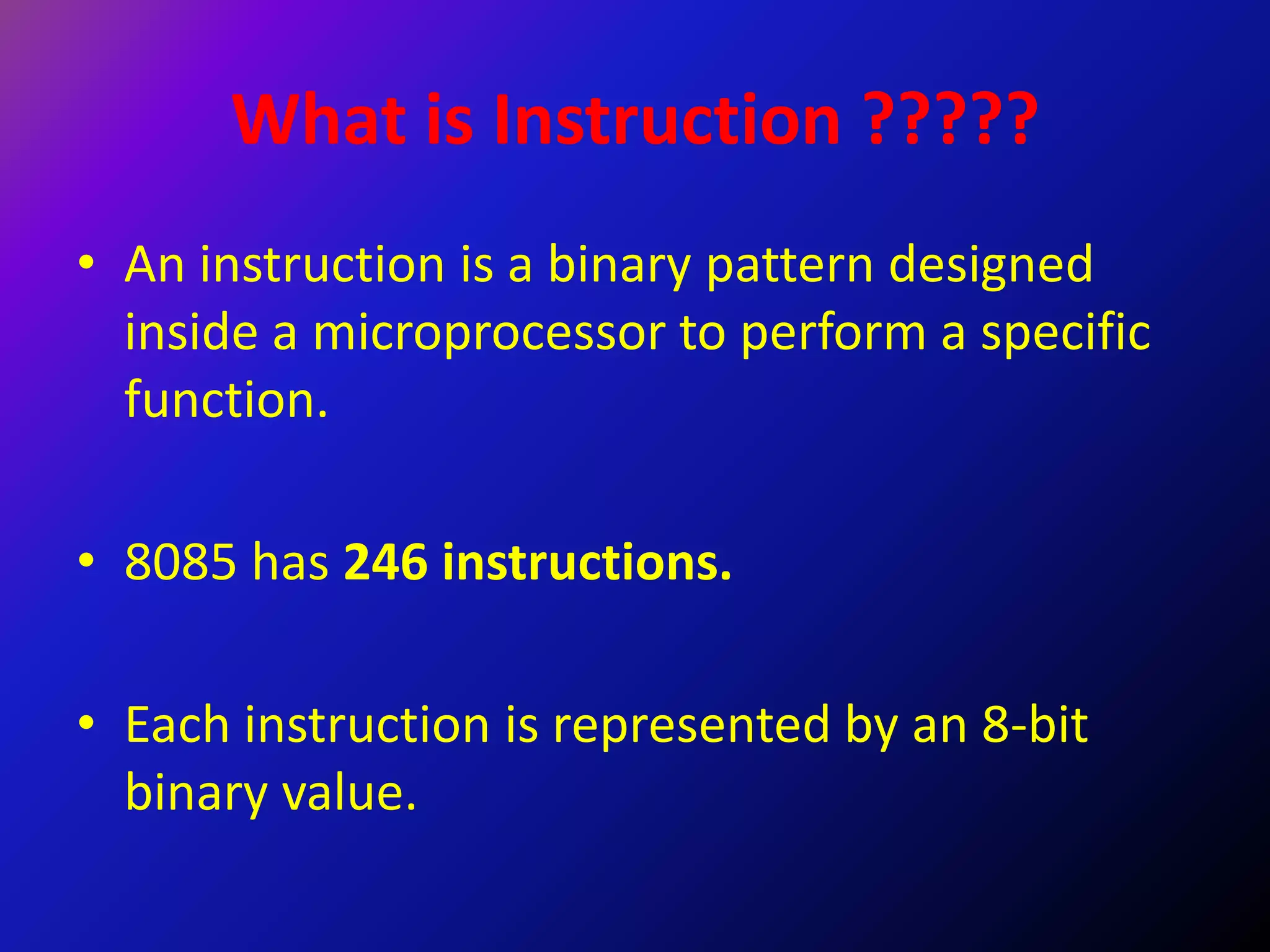 What is Instruction ?????

• An instruction is a binary pattern designed inside a microprocessor to perform a specific function.

• 8085 has 246 instructions.

• Each instruction is represented by an 8-bit binary value.